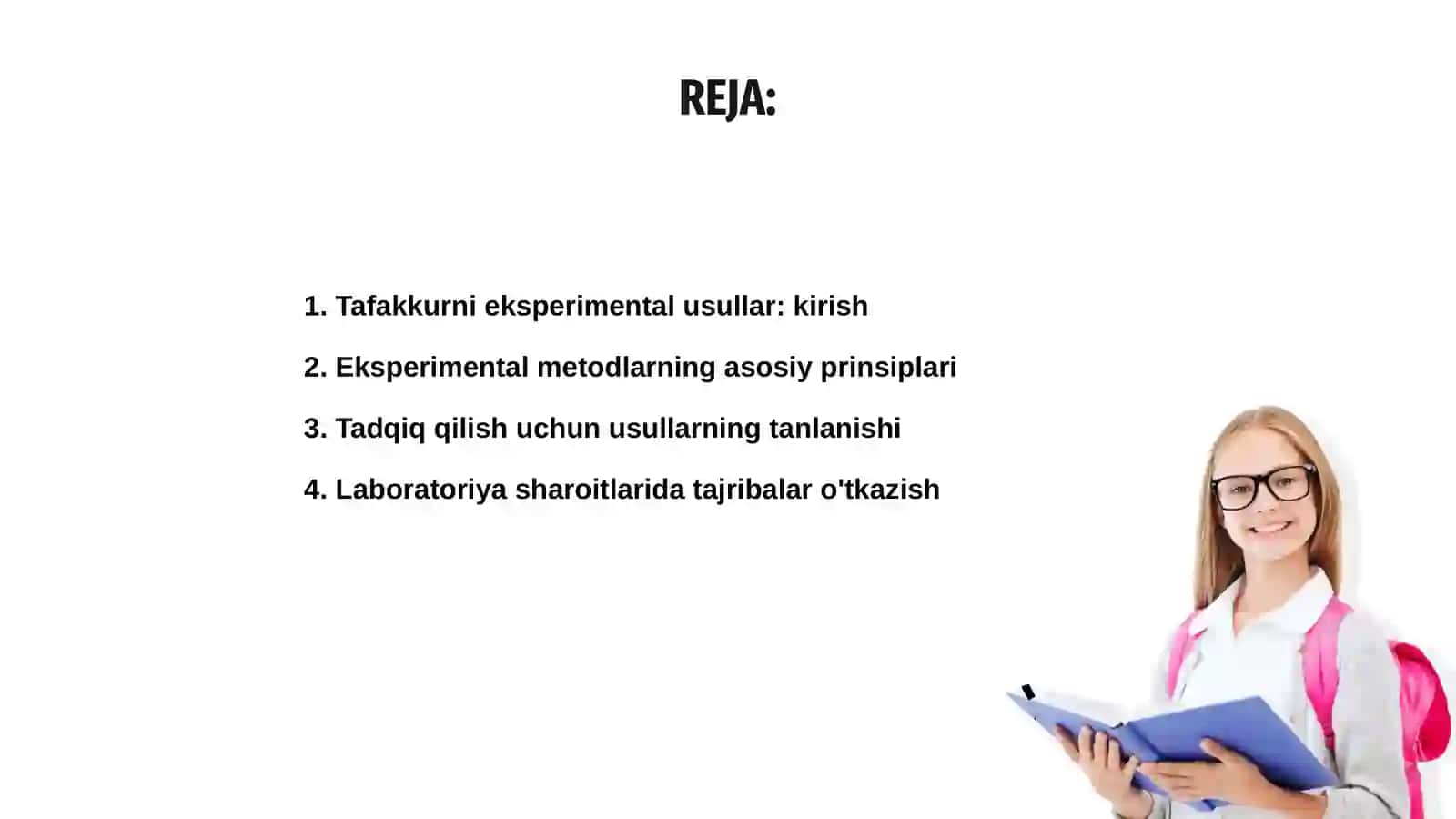 REJA:

1. Tafakkurni eksperimental usullar: kirish

2. Eksperimental metodlarning asosiy prinsiplari

3. Tadqiq qilish uchun usullarning tanlanishi

4. Laboratoriya sharoitlarida tajribalar o'tkazish